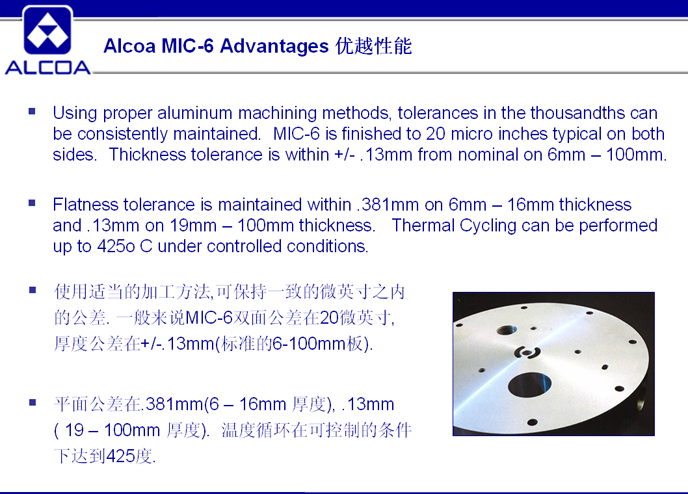 ALCOA

Alcoa MIC-6 Advantages 优越性能

▪ Using proper aluminum machining methods, tolerances in the thousandths can be consistently maintained. MIC-6 is finished to 20 micro inches typical on both sides. Thickness tolerance is within +/- .13mm from nominal on 6mm – 100mm.

▪ Flatness tolerance is maintained within .381mm on 6mm – 16mm thickness and .13mm on 19mm – 100mm thickness. Thermal Cycling can be performed up to 425o C under controlled conditions.

▪ 使用适当的加工方法,可保持一致的微英寸之内的公差. 一般来说MIC-6双面公差在20微英寸, 厚度公差在+/-.13mm(标准的6-100mm板).

▪ 平面公差在.381mm(6 – 16mm 厚度), .13mm ( 19 – 100mm 厚度). 温度循环在可控制的条件下达到425度.